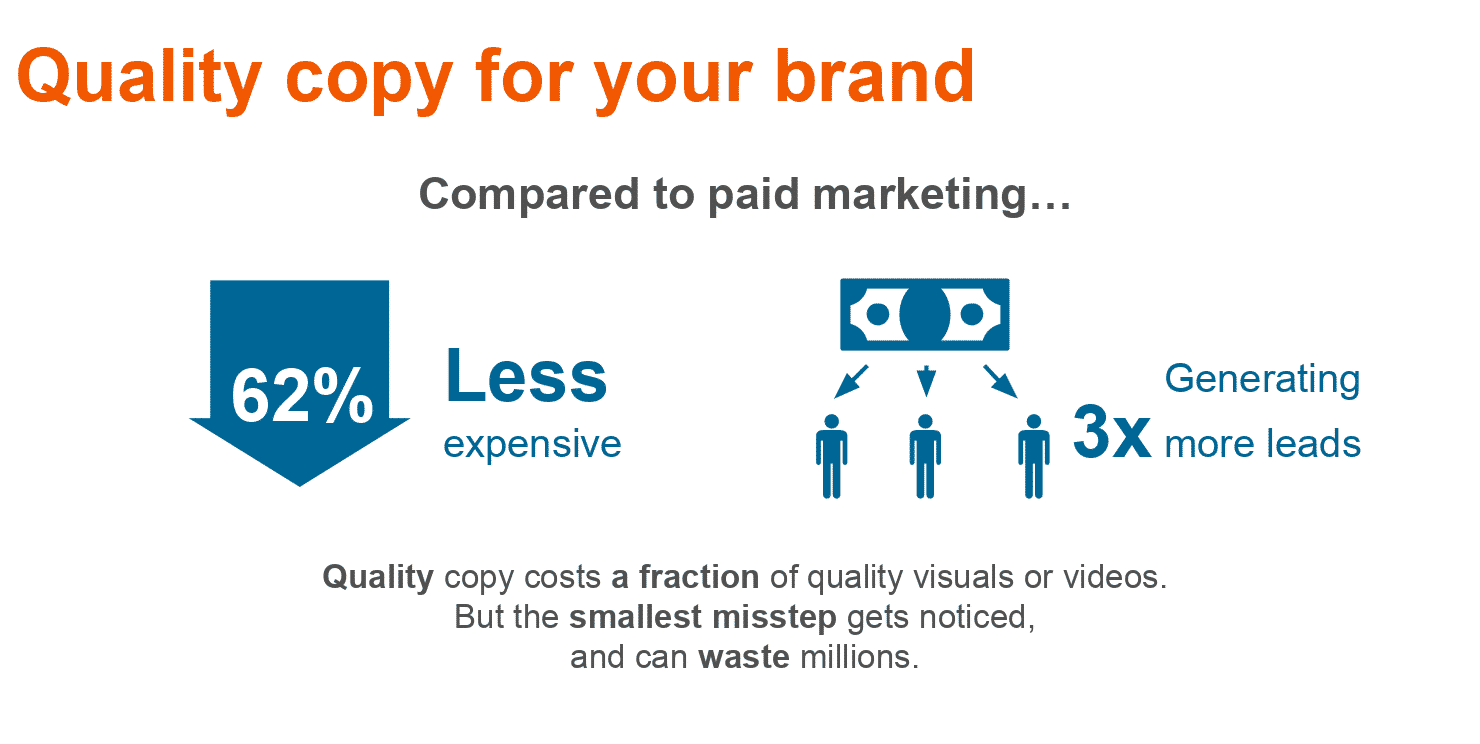 Quality copy for your brand

Compared to paid marketing…

62% Less expensive

3x Generating more leads

Quality copy costs a fraction of quality visuals or videos. But the smallest misstep gets noticed, and can waste millions.